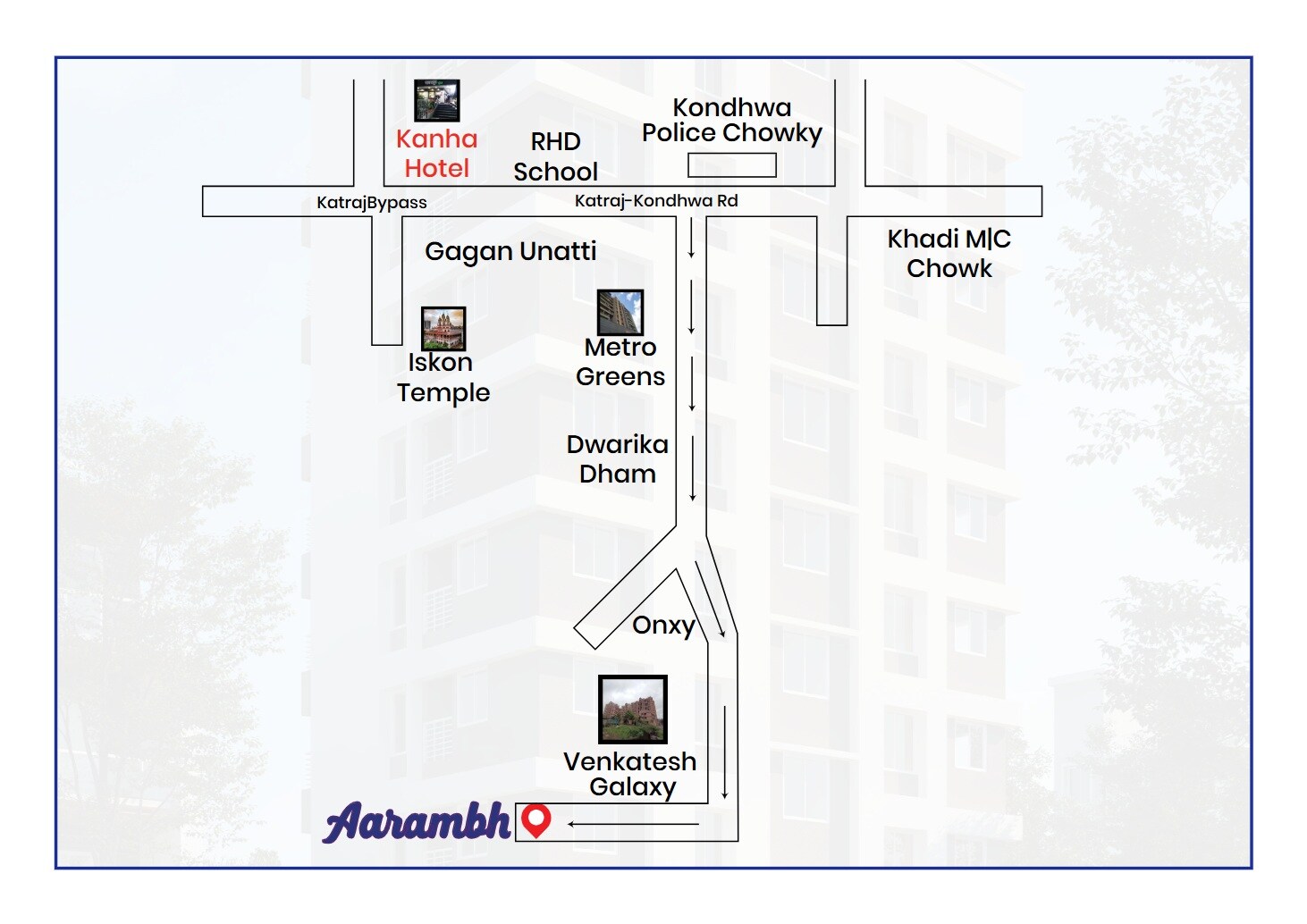 Kanha Hotel

RHD School

Kondhwa Police Chowky

KatrajBypass

Katraj-Kondhwa Rd

Gagan Unatti

Khadi M|C Chowk

Iskon Temple

Metro Greens

Dwarika Dham

Onxy

Venkatesh Galaxy

Aarambh